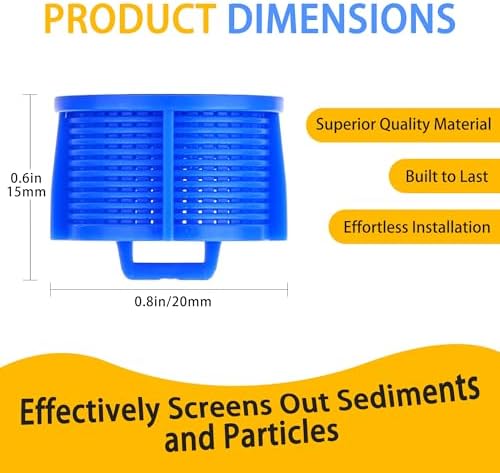 PRODUCT DIMENSIONS

0.6in
15mm

0.8in/20mm

Superior Quality Material

Built to Last

Effortless Installation

Effectively Screens Out Sediments and Particles